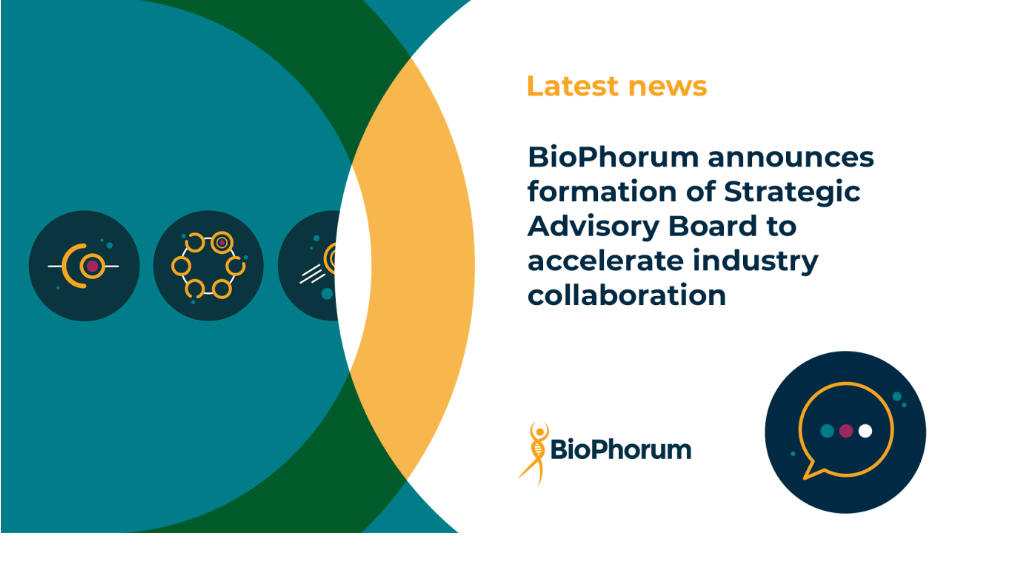 Latest news

BioPhorum announces formation of Strategic Advisory Board to accelerate industry collaboration

BioPhorum